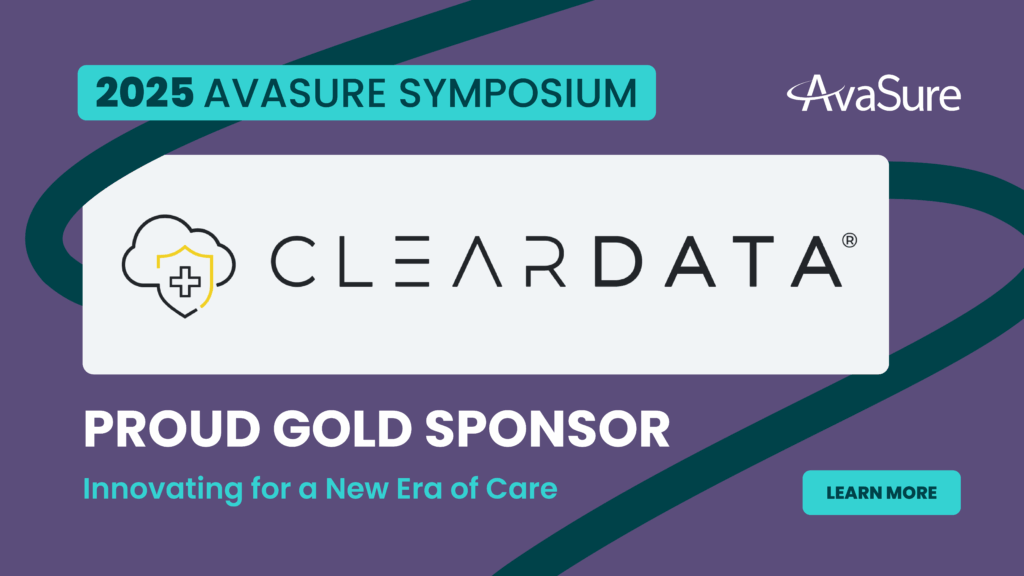 2025 AVASURE SYMPOSIUM

AvaSure

CLEARDATA®

PROUD GOLD SPONSOR

Innovating for a New Era of Care

LEARN MORE